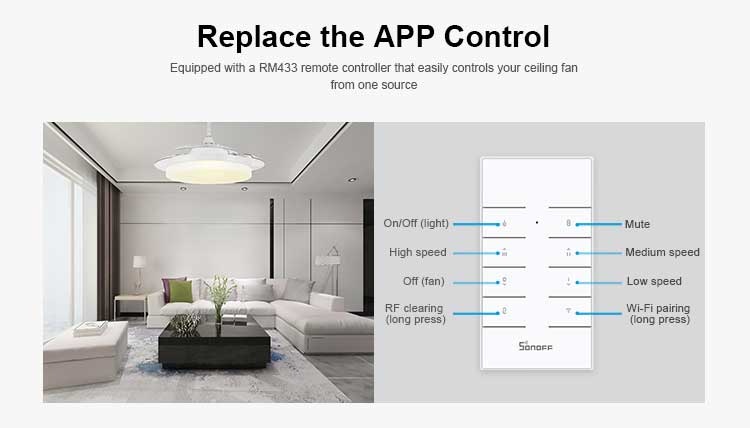 Replace the APP Control

Equipped with a RM433 remote controller that easily controls your ceiling fan from one source

On/Off (light)
High speed
Off (fan)
RF clearing (long press)

Mute
Medium speed
Low speed
Wi-Fi pairing (long press)

SONOFF